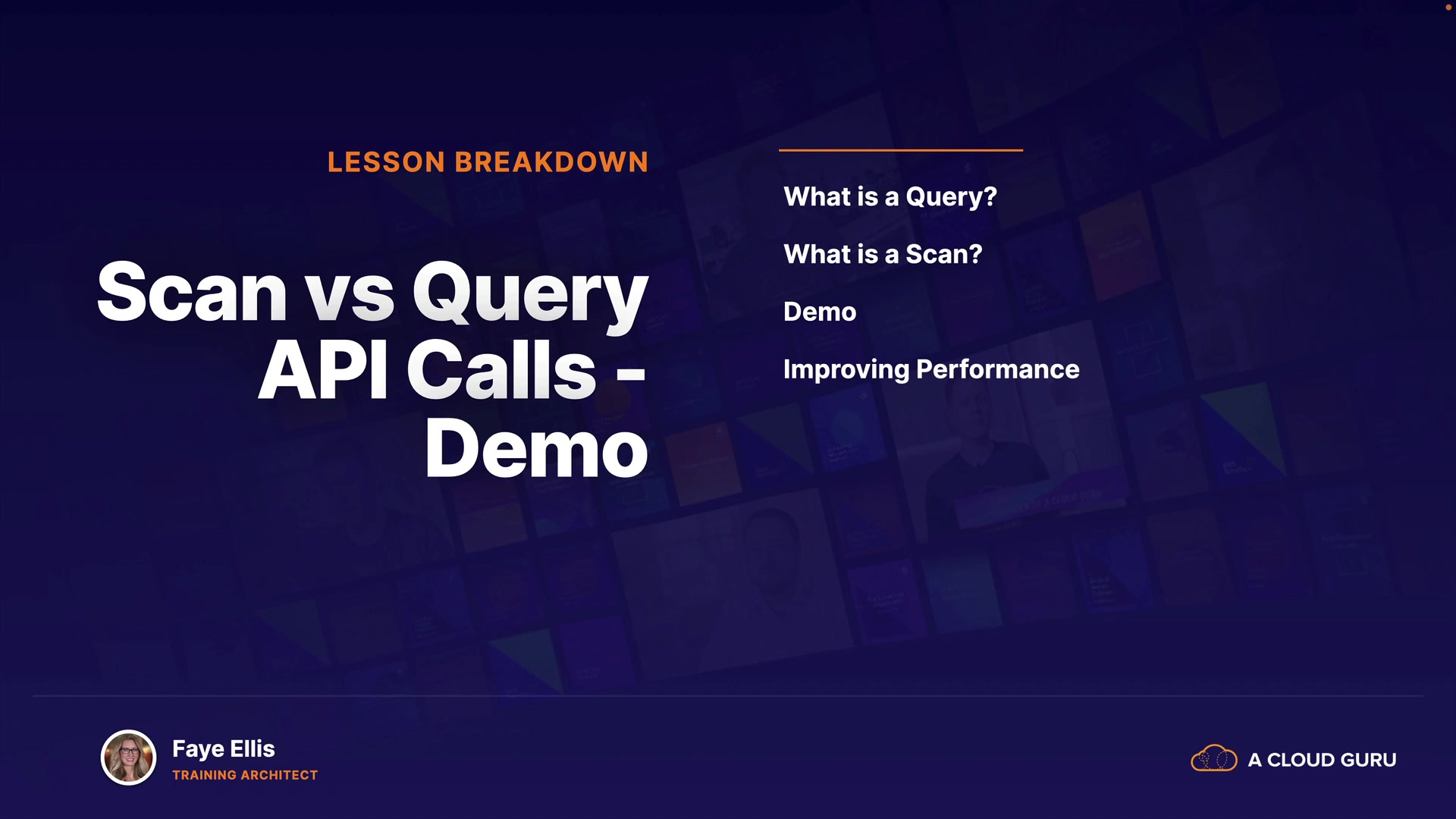 LESSON BREAKDOWN

Scan vs Query API Calls - Demo

What is a Query?

What is a Scan?

Demo

Improving Performance

Faye Ellis
TRAINING ARCHITECT

A CLOUD GURU